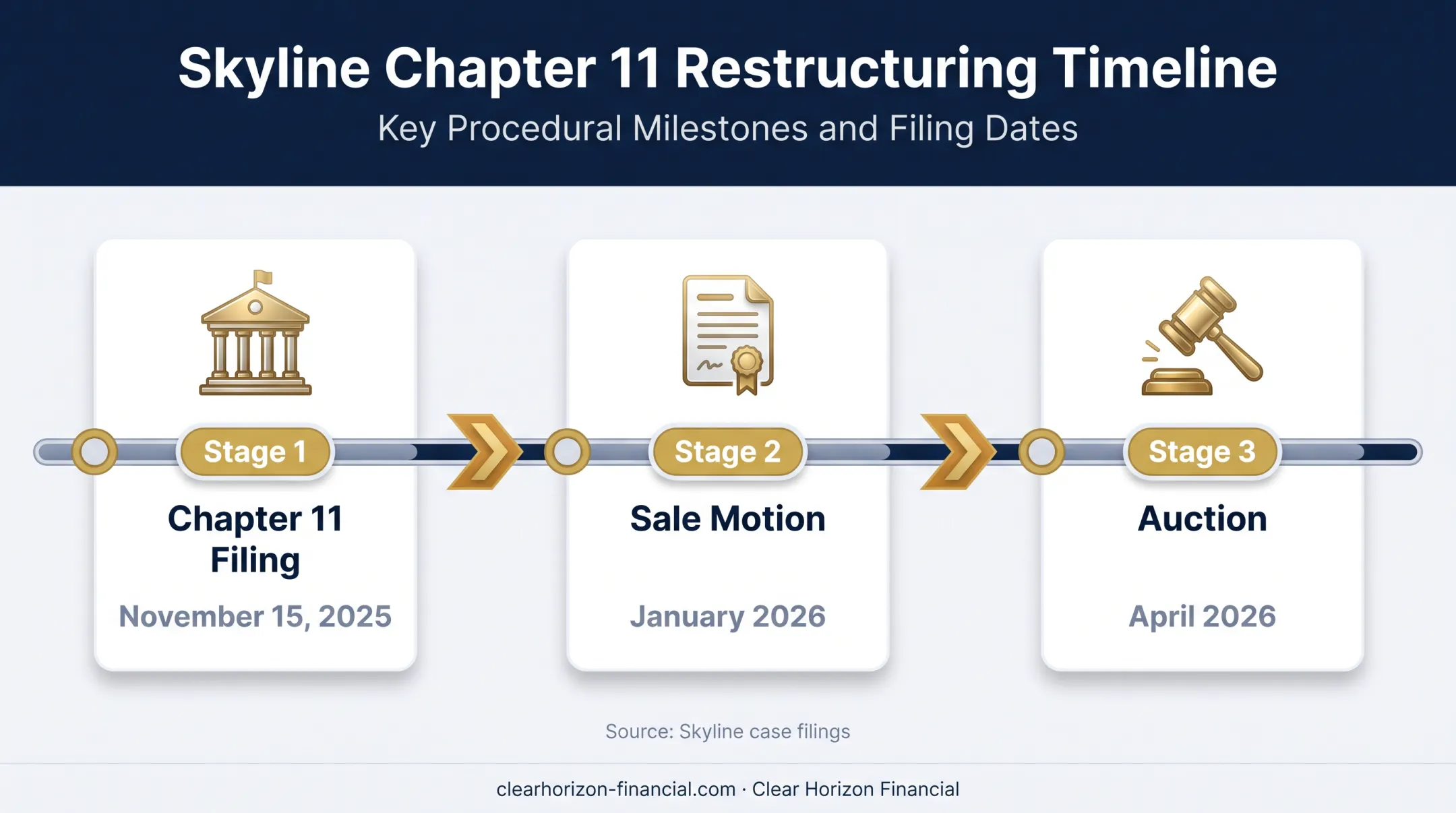 Skyline Chapter 11 Restructuring Timeline
Key Procedural Milestones and Filing Dates

Stage 1
Chapter 11 Filing
November 15, 2025

Stage 2
Sale Motion
January 2026

Stage 3
Auction
April 2026

Source: Skyline case filings

clearhorizon-financial.com · Clear Horizon Financial